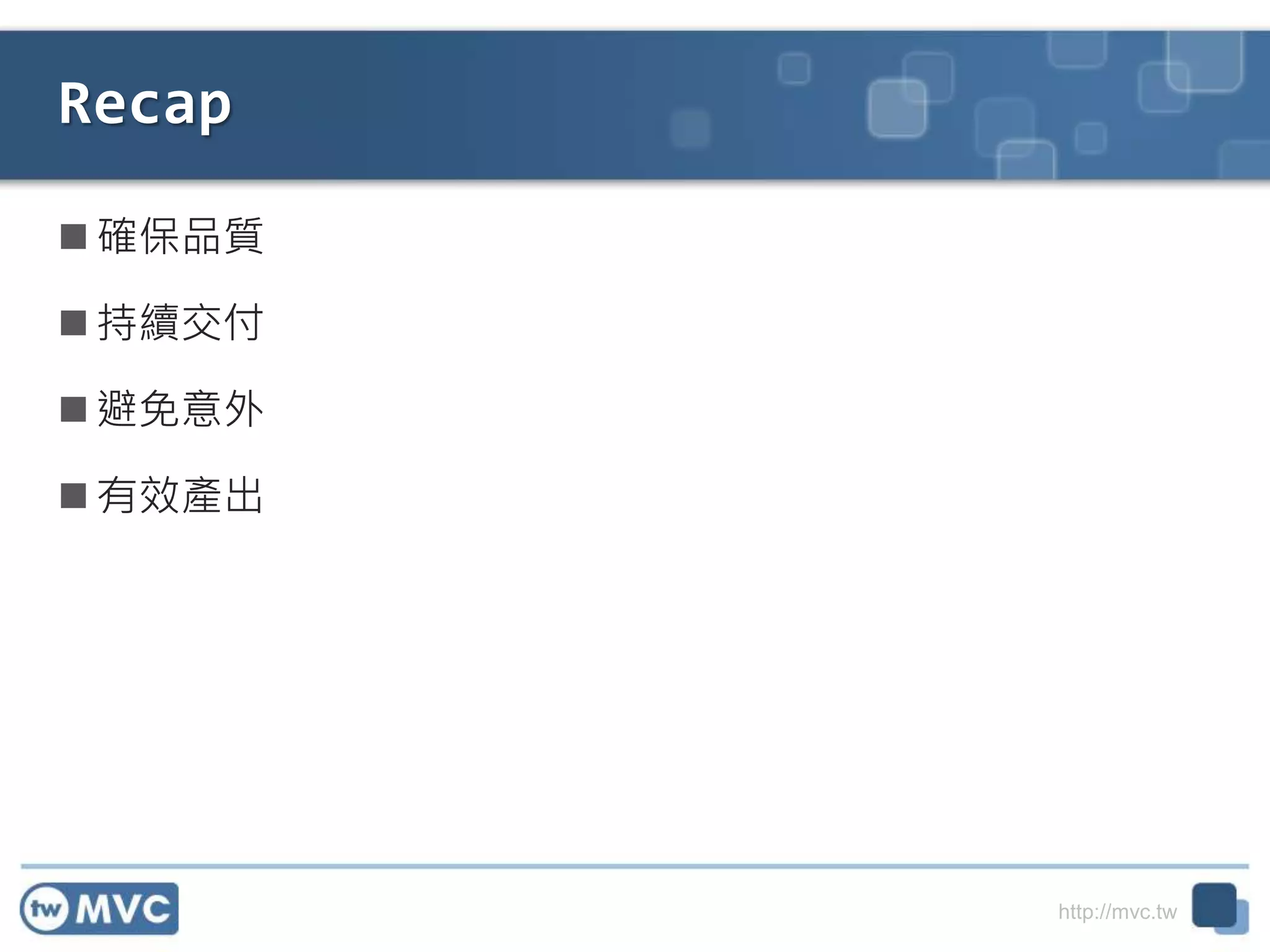 Recap

■ 確保品質

■ 持續交付

■ 避免意外

■ 有效產出

tw MVC

http://mvc.tw